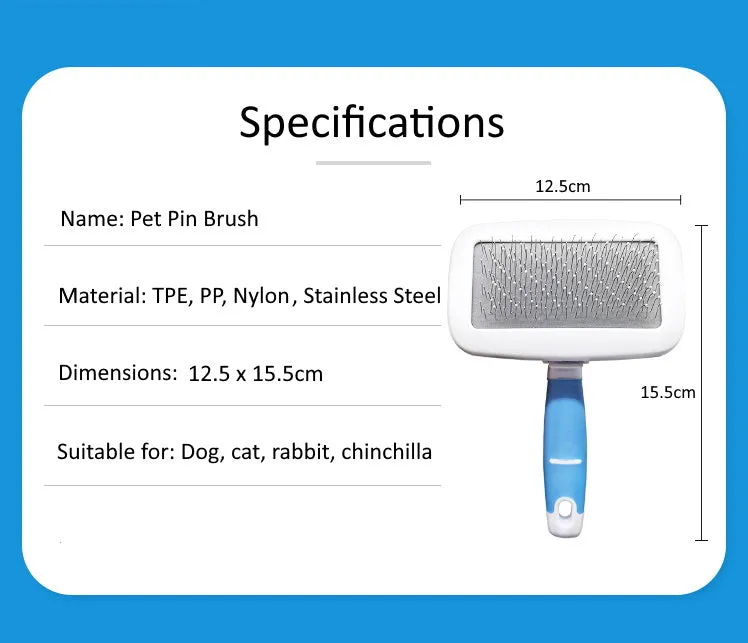 Specifications

Name: Pet Pin Brush

Material: TPE, PP, Nylon, Stainless Steel

Dimensions: 12.5 x 15.5cm

Suitable for: Dog, cat, rabbit, chinchilla

12.5cm

15.5cm